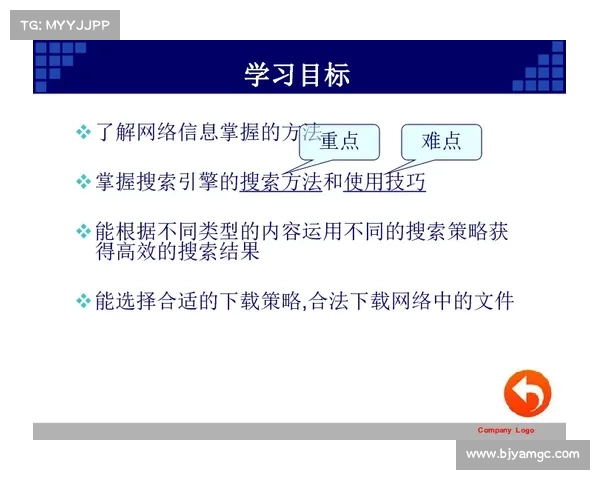 TG: MYYJJPP

学习目标

❖ 了解网络信息掌握的方法

重点

难点

❖ 掌握搜索引擎的搜索方法和使用技巧

❖ 能根据不同类型的内容运用不同的搜索策略获得高效的搜索结果

❖ 能选择合适的下载策略,合法下载网络中的文件

Company Logo

www.bjyamgc.com